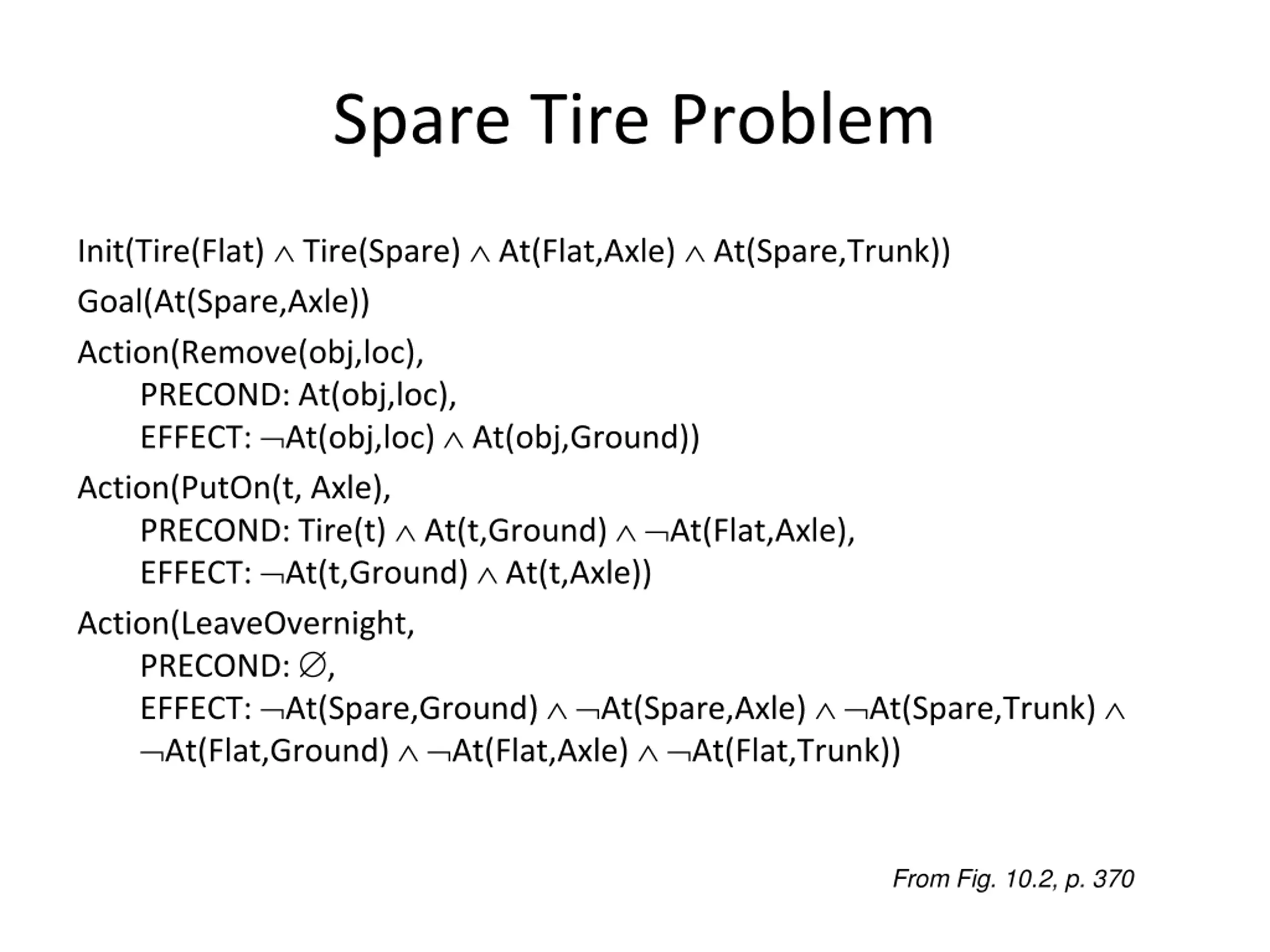 Spare Tire Problem

Init(Tire(Flat) $\wedge$ Tire(Spare) $\wedge$ At(Flat,Axle) $\wedge$ At(Spare,Trunk))

Goal(At(Spare,Axle))

Action(Remove(obj,loc),
PRECOND: At(obj,loc),
EFFECT: $\neg$At(obj,loc) $\wedge$ At(obj,Ground))

Action(PutOn(t, Axle),
PRECOND: Tire(t) $\wedge$ At(t,Ground) $\wedge$ $\neg$At(Flat,Axle),
EFFECT: $\neg$At(t,Ground) $\wedge$ At(t,Axle))

Action(LeaveOvernight,
PRECOND: $\emptyset$,
EFFECT: $\neg$At(Spare,Ground) $\wedge$ $\neg$At(Spare,Axle) $\wedge$ $\neg$At(Spare,Trunk) $\wedge$ $\neg$At(Flat,Ground) $\wedge$ $\neg$At(Flat,Axle) $\wedge$ $\neg$At(Flat,Trunk))

From Fig. 10.2, p. 370